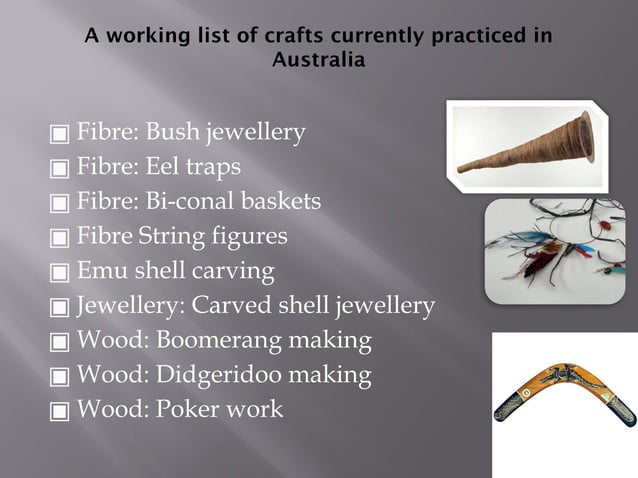 A working list of crafts currently practiced in Australia

▣ Fibre: Bush jewellery
▣ Fibre: Eel traps
▣ Fibre: Bi-conal baskets
▣ Fibre String figures
▣ Emu shell carving
▣ Jewellery: Carved shell jewellery
▣ Wood: Boomerang making
▣ Wood: Didgeridoo making
▣ Wood: Poker work